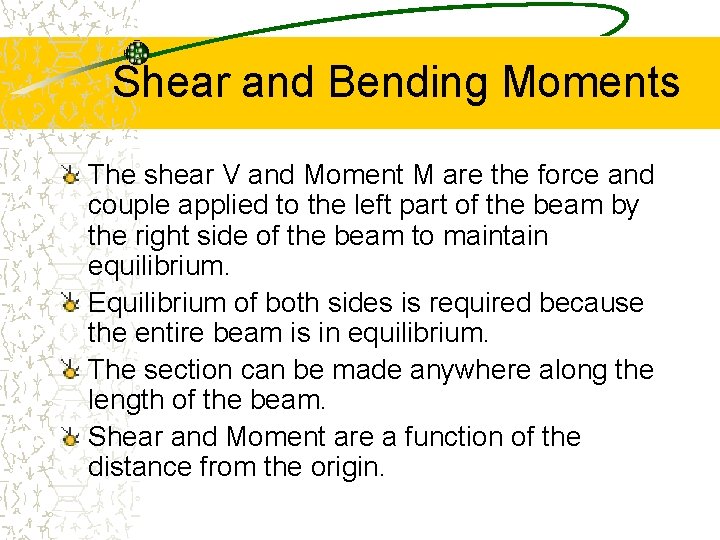 Shear and Bending Moments

The shear V and Moment M are the force and couple applied to the left part of the beam by the right side of the beam to maintain equilibrium.

Equilibrium of both sides is required because the entire beam is in equilibrium.

The section can be made anywhere along the length of the beam.

Shear and Moment are a function of the distance from the origin.